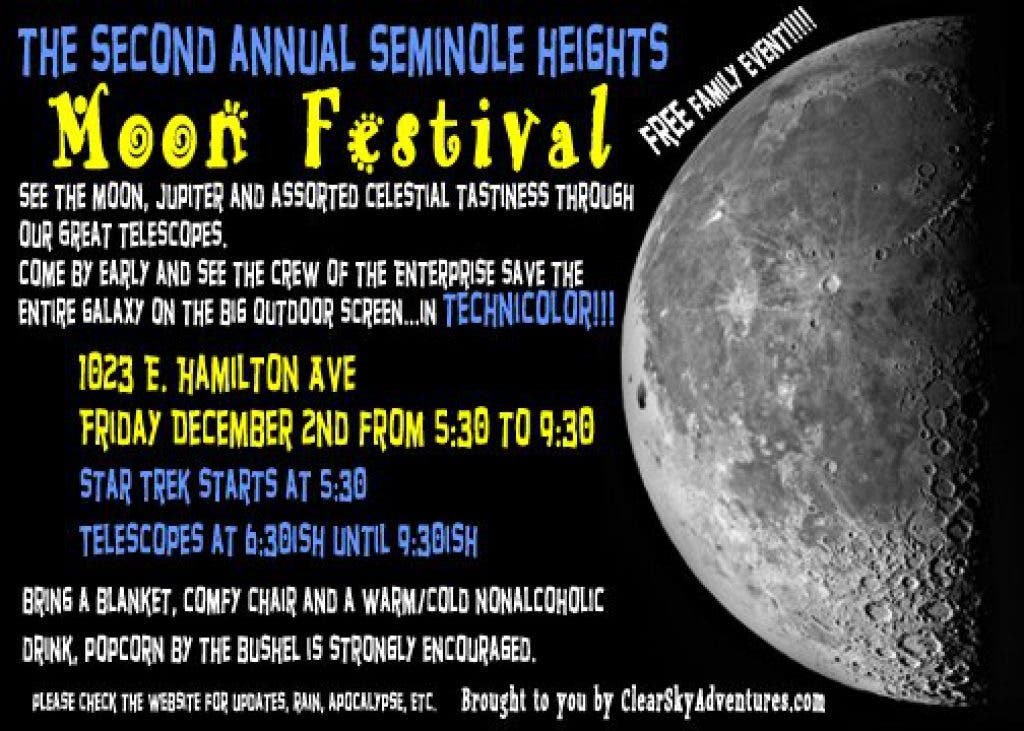 THE SECOND ANNUAL SEMINOLE HEIGHTS

Moon Festival

FREE FAMILY EVENT!!!!!

SEE THE MOON, JUPITER AND ASSORTED CELESTIAL TASTINESS THROUGH OUR GREAT TELESCOPES.
COME BY EARLY AND SEE THE CREW OF THE ENTERPRISE SAVE THE ENTIRE GALAXY ON THE BIG OUTDOOR SCREEN...IN TECHNICOLOR!!!

1023 E. HAMILTON AVE

FRIDAY DECEMBER 2ND FROM 5:30 TO 9:30

STAR TREK STARTS AT 5:30

TELESCOPES AT 6:30ISH UNTIL 9:30ISH

BRING A BLANKET, COMFY CHAIR AND A WARM/COLD NONALCOHOLIC DRINK, POPCORN BY THE BUSHEL IS STRONGLY ENCOURAGED.

PLEASE CHECK THE WEBSITE FOR UPDATES, RAIN, APOCALYPSE, ETC.

Brought to you by ClearSkyAdventures.com